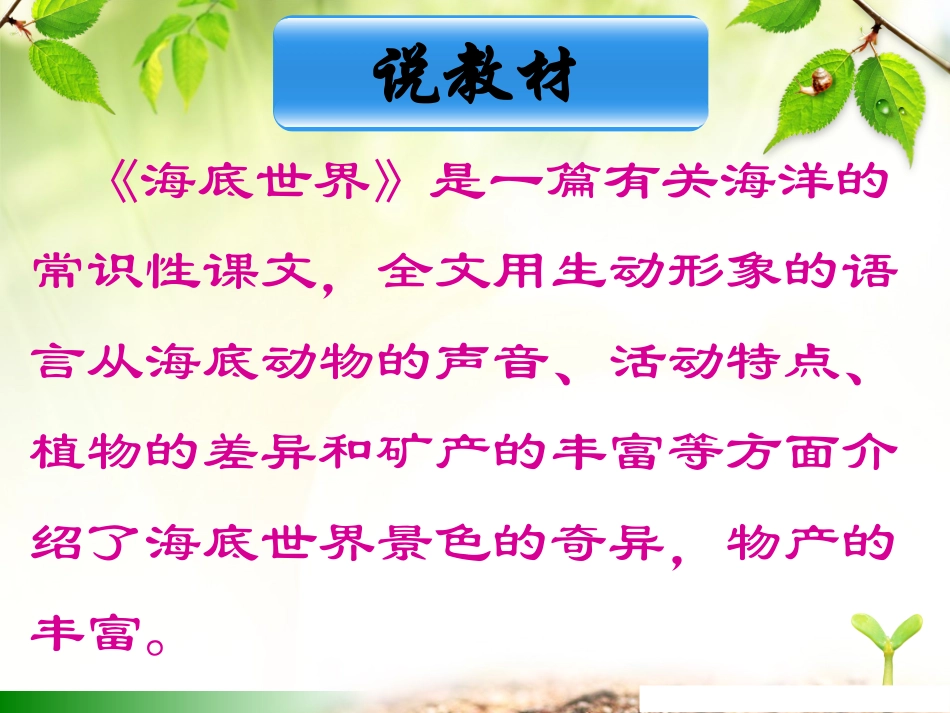 说教材

《海底世界》是一篇有关海洋的常识性课文，全文用生动形象的语言从海底动物的声音、活动特点、植物的差异和矿产的丰富等方面介绍了海底世界景色的奇异，物产的丰富。